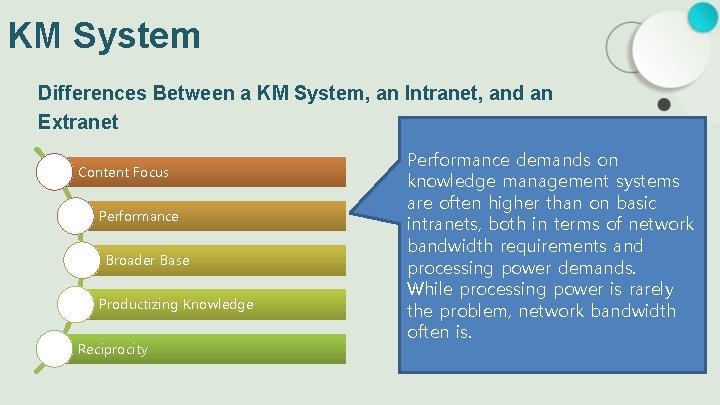 KM System

Differences Between a KM System, an Intranet, and an Extranet

Content Focus

Performance

Broader Base

Productizing Knowledge

Reciprocity

Performance demands on knowledge management systems are often higher than on basic intranets, both in terms of network bandwidth requirements and processing power demands. While processing power is rarely the problem, network bandwidth often is.